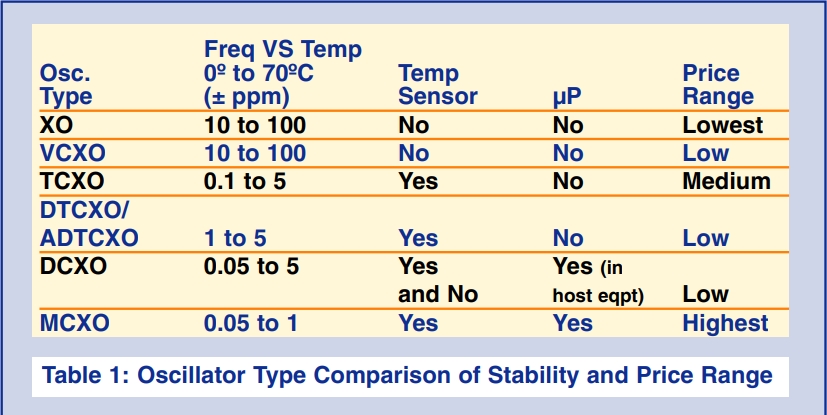 | Osc. Type | Freq VS Temp 0º to 70ºC (± ppm) | Temp Sensor | µP | Price Range |
|---|---|---|---|---|
| XO | 10 to 100 | No | No | Lowest |
| VCXO | 10 to 100 | No | No | Low |
| TCXO | 0.1 to 5 | Yes | No | Medium |
| DTCXO/ ADTCXO | 1 to 5 | Yes | No | Low |
| DCXO | 0.05 to 5 | Yes and No | Yes (in host eqpt) | Low |
| MCXO | 0.05 to 1 | Yes | Yes | Highest |

Table 1: Oscillator Type Comparison of Stability and Price Range